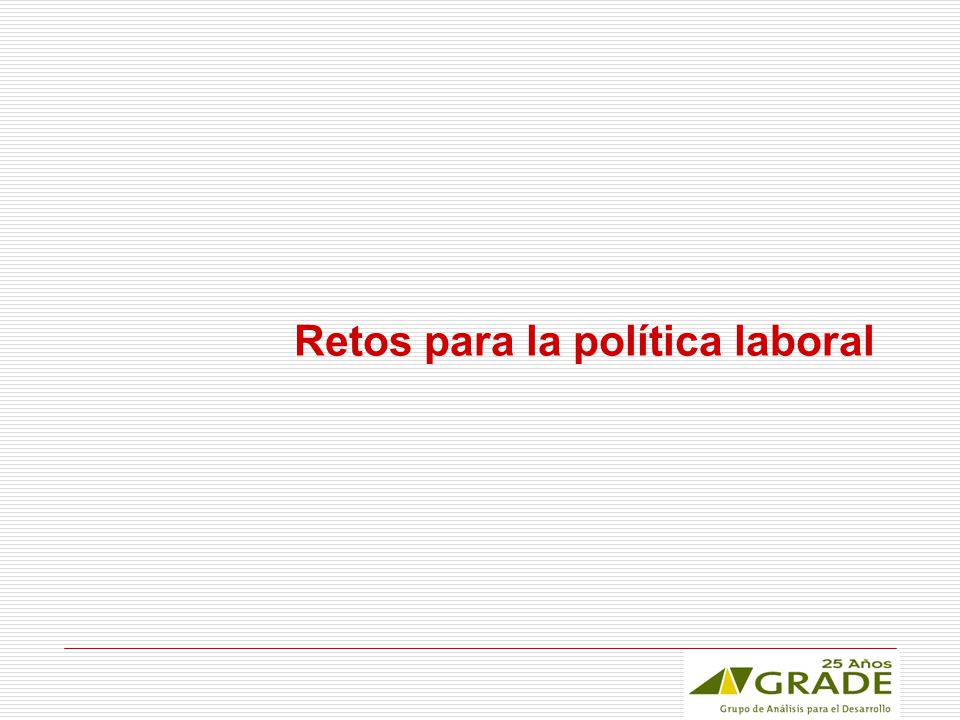 Retos para la política laboral

25 Años
GRADE
Grupo de Análisis para el Desarrollo